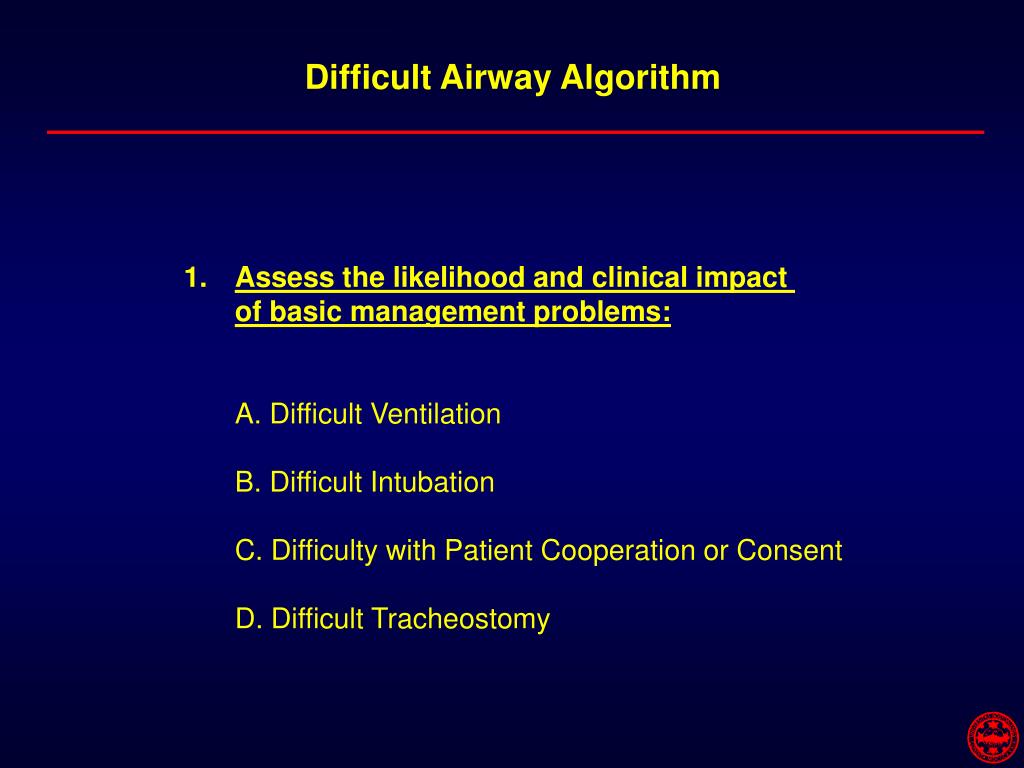 Difficult Airway Algorithm

1. Assess the likelihood and clinical impact of basic management problems:

A. Difficult Ventilation

B. Difficult Intubation

C. Difficulty with Patient Cooperation or Consent

D. Difficult Tracheostomy